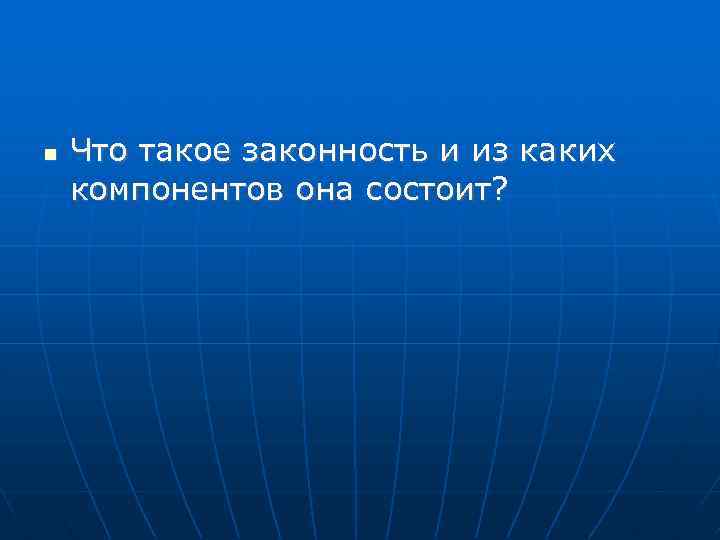 Что такое законность и из каких компонентов она состоит?